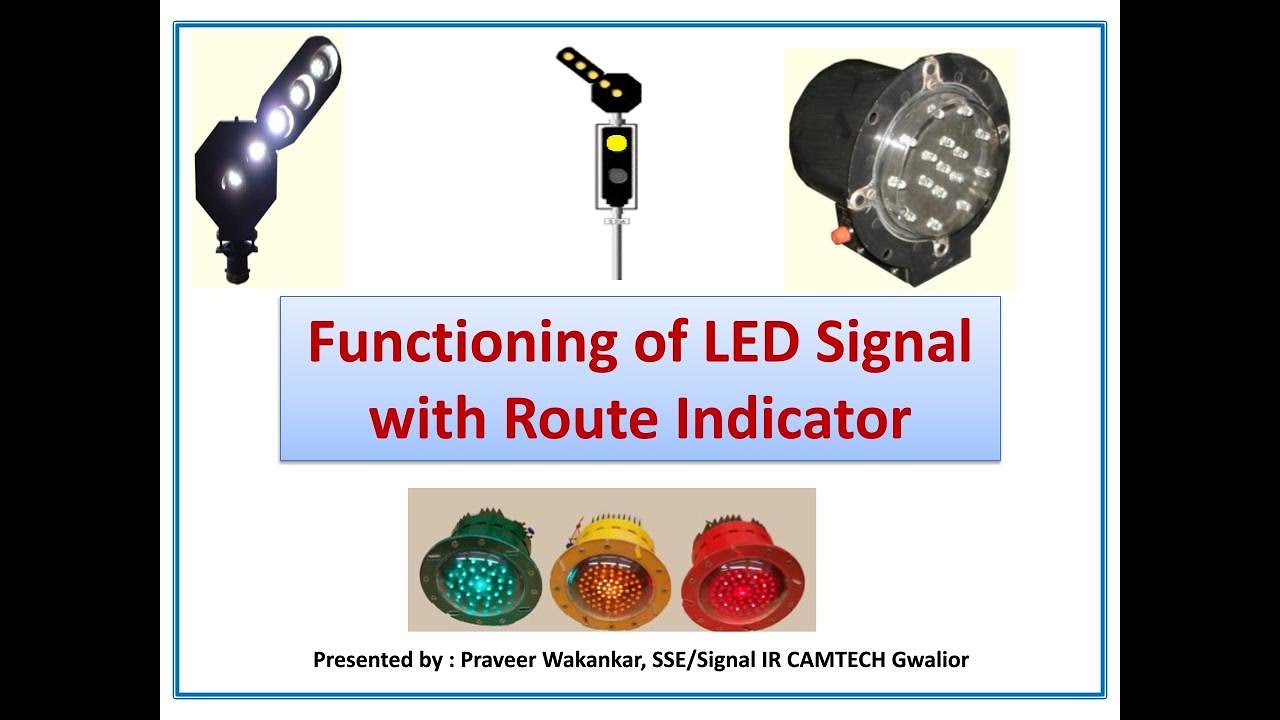 Functioning of LED Signal with Route Indicator

Presented by : Praveer Wakankar, SSE/Signal IR CAMTECH Gwalior